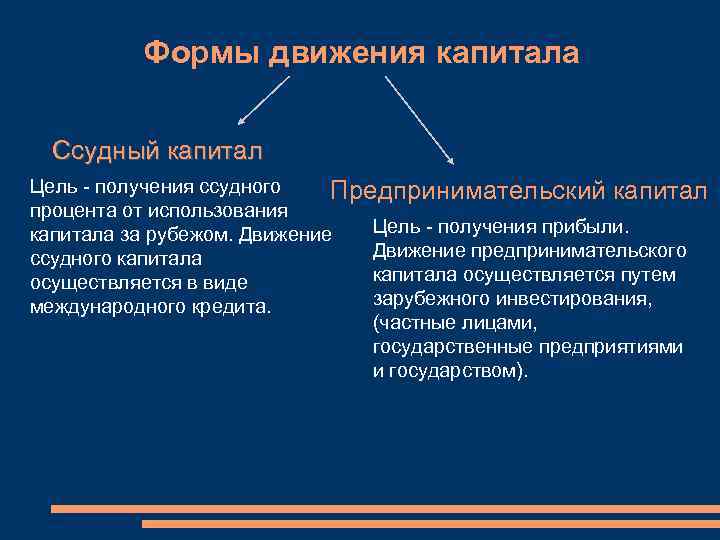 Формы движения капитала

Ссудный капитал

Цель - получения ссудного процента от использования капитала за рубежом. Движение ссудного капитала осуществляется в виде международного кредита.

Предпринимательский капитал

Цель - получения прибыли. Движение предпринимательского капитала осуществляется путем зарубежного инвестирования, (частные лицами, государственные предприятиями и государством).